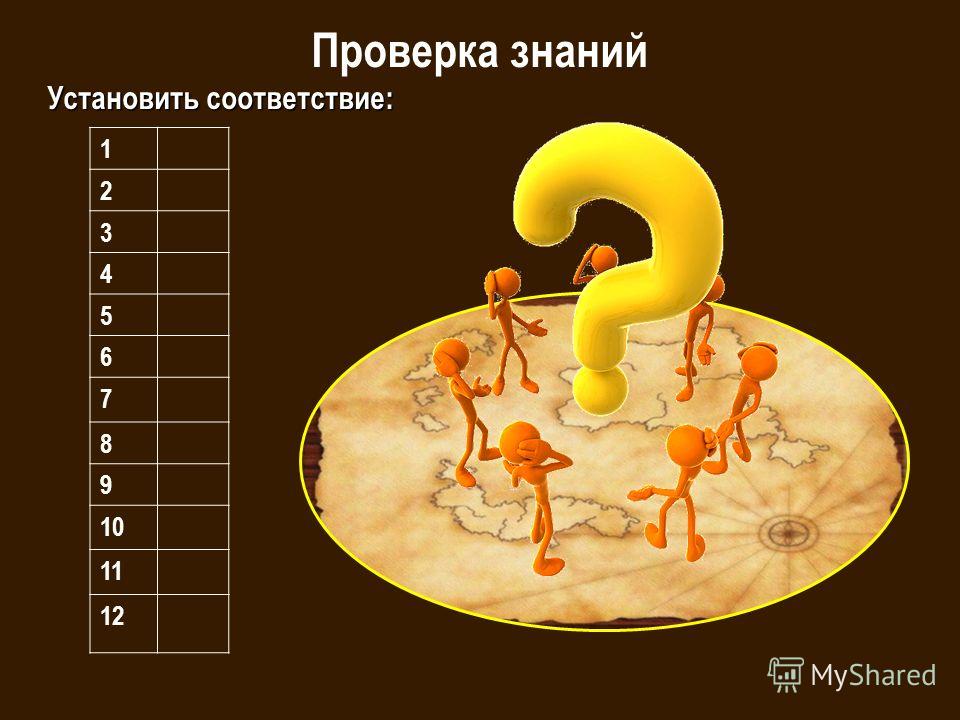 Проверка знаний

Установить соответствие:

| 1 | |
|---|---|
| 2 | |
| 3 | |
| 4 | |
| 5 | |
| 6 | |
| 7 | |
| 8 | |
| 9 | |
| 10 | |
| 11 | |
| 12 | |

MyShared